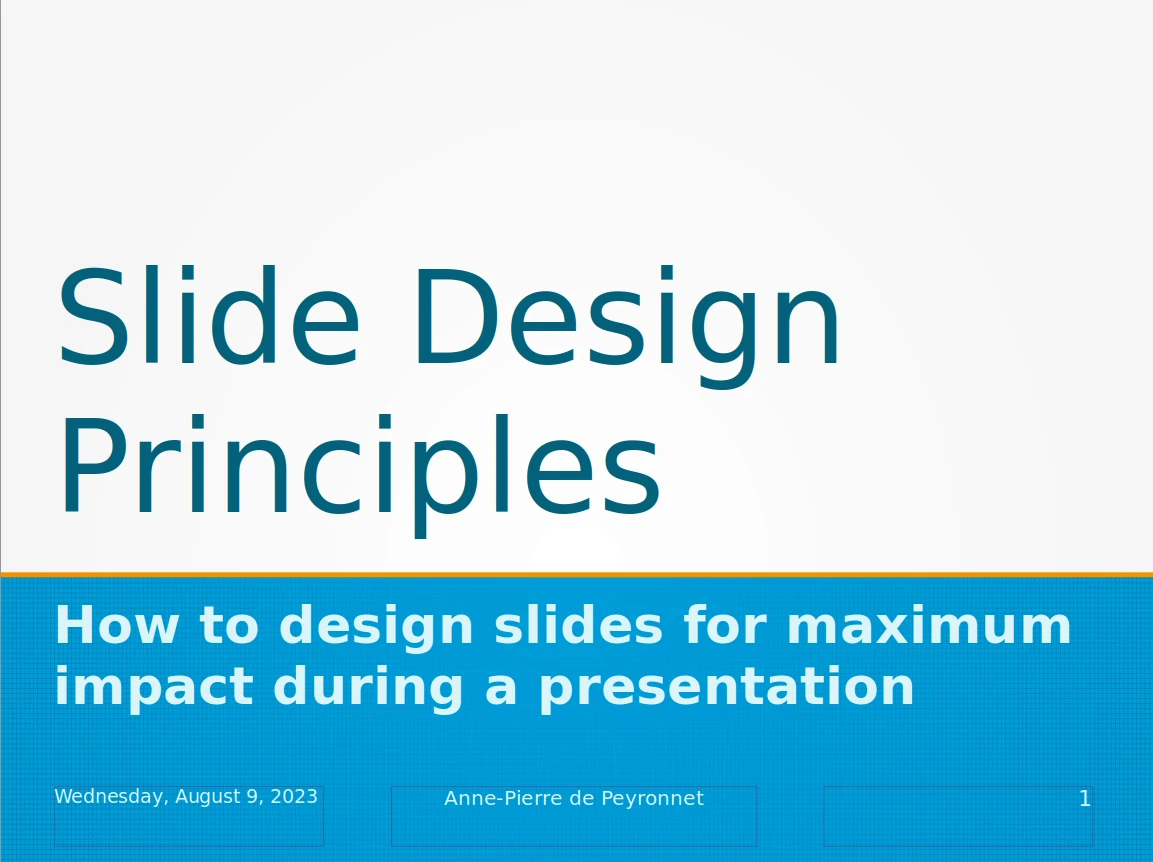 Slide Design Principles

How to design slides for maximum impact during a presentation

Wednesday, August 9, 2023

Anne-Pierre de Peyronnet

1